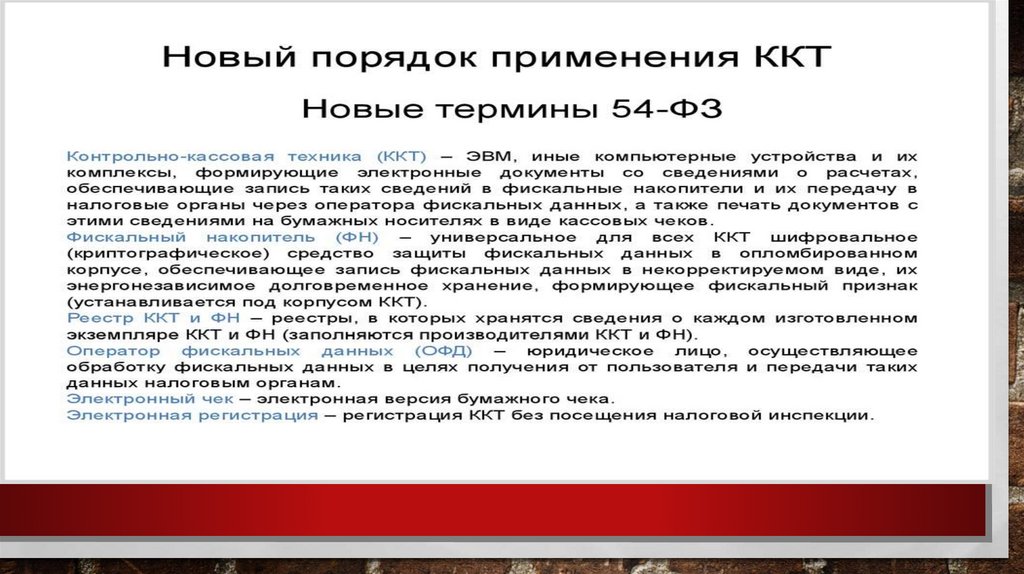 Новый порядок применения ККТ

Новые термины 54-ФЗ

Контрольно-кассовая техника (ККТ) – ЭВМ, иные компьютерные устройства и их комплексы, формирующие электронные документы со сведениями о расчетах, обеспечивающие запись таких сведений в фискальные накопители и их передачу в налоговые органы через оператора фискальных данных, а также печать документов с этими сведениями на бумажных носителях в виде кассовых чеков.
Фискальный накопитель (ФН) – универсальное для всех ККТ шифровальное (криптографическое) средство защиты фискальных данных в опломбированном корпусе, обеспечивающее запись фискальных данных в некорректируемом виде, их энергонезависимое долговременное хранение, формирующее фискальный признак (устанавливается под корпусом ККТ).
Реестр ККТ и ФН – реестры, в которых хранятся сведения о каждом изготовленном экземпляре ККТ и ФН (заполняются производителями ККТ и ФН).
Оператор фискальных данных (ОФД) – юридическое лицо, осуществляющее обработку фискальных данных в целях получения от пользователя и передачи таких данных налоговым органам.
Электронный чек – электронная версия бумажного чека.
Электронная регистрация – регистрация ККТ без посещения налоговой инспекции.